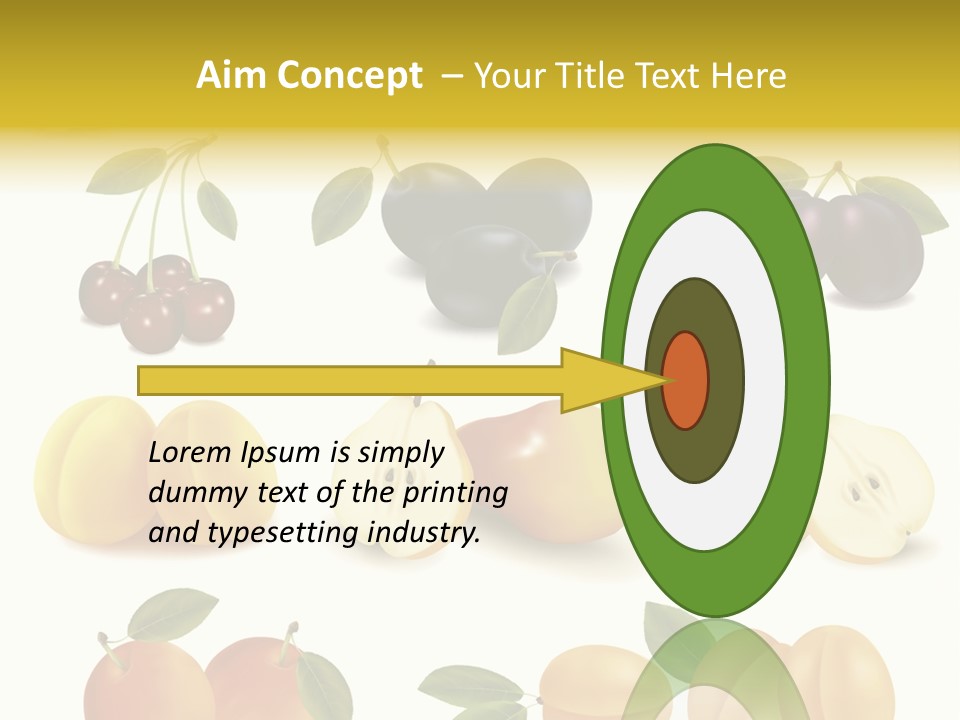 Aim Concept – Your Title Text Here

Lorem Ipsum is simply dummy text of the printing and typesetting industry.